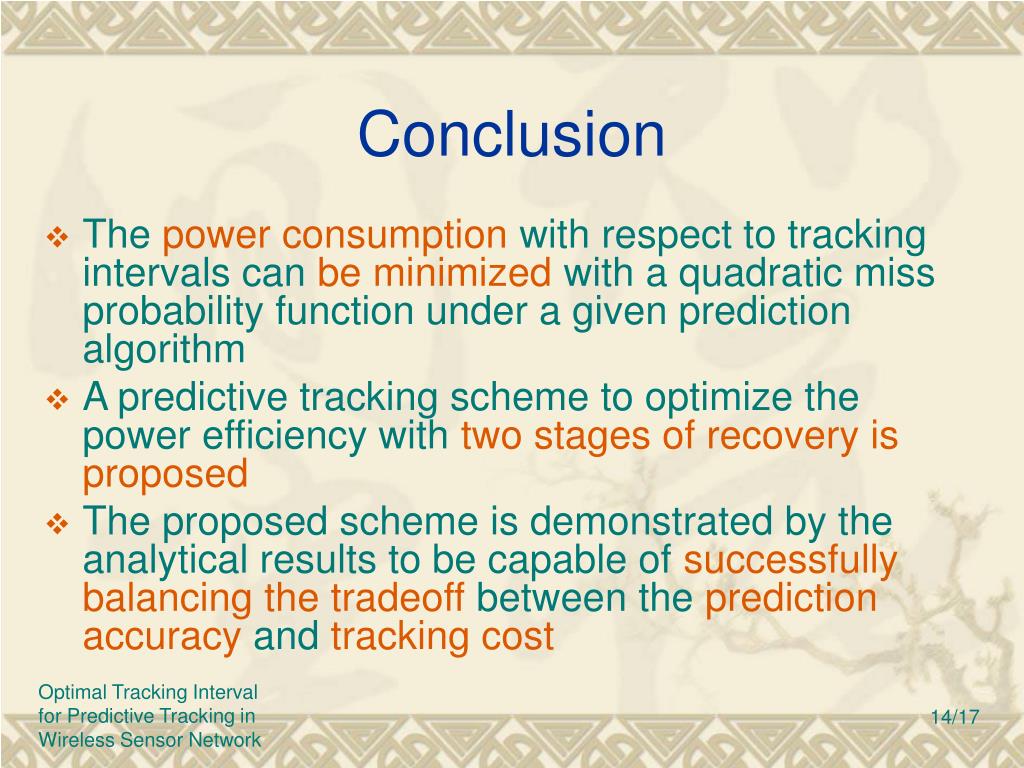 Conclusion

❖ The power consumption with respect to tracking intervals can be minimized with a quadratic miss probability function under a given prediction algorithm

❖ A predictive tracking scheme to optimize the power efficiency with two stages of recovery is proposed

❖ The proposed scheme is demonstrated by the analytical results to be capable of successfully balancing the tradeoff between the prediction accuracy and tracking cost

Optimal Tracking Interval for Predictive Tracking in Wireless Sensor Network

14/17